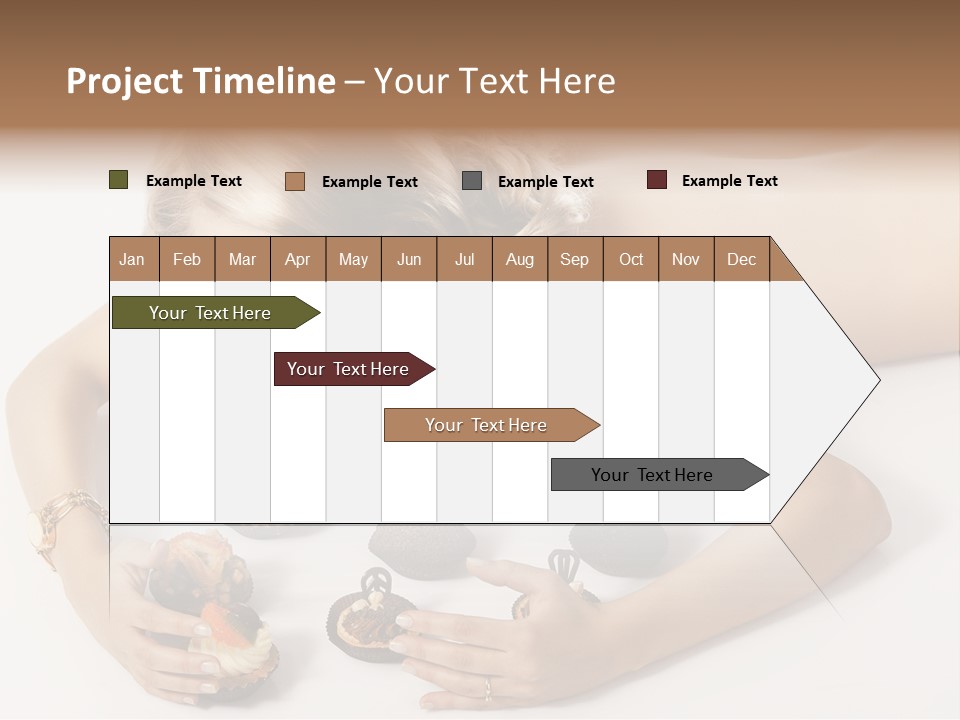 Project Timeline – Your Text Here

Example Text Example Text Example Text Example Text

| Jan | Feb | Mar | Apr | May | Jun | Jul | Aug | Sep | Oct | Nov | Dec |
|---|---|---|---|---|---|---|---|---|---|---|---|

Your Text Here

Your Text Here

Your Text Here

Your Text Here